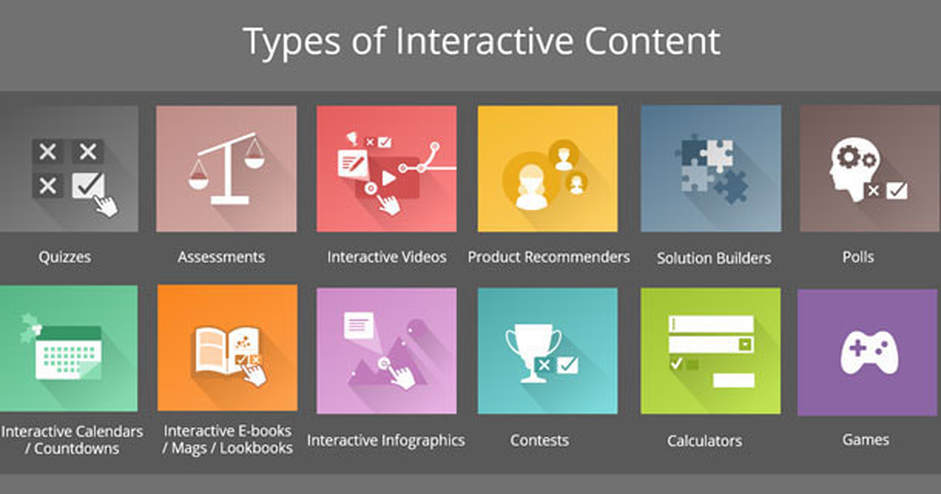 Types of Interactive Content

Quizzes

Assessments

Interactive Videos

Product Recommenders

Solution Builders

Polls

Interactive Calendars / Countdowns

Interactive E-books / Mags / Lookbooks

Interactive Infographics

Contests

Calculators

Games